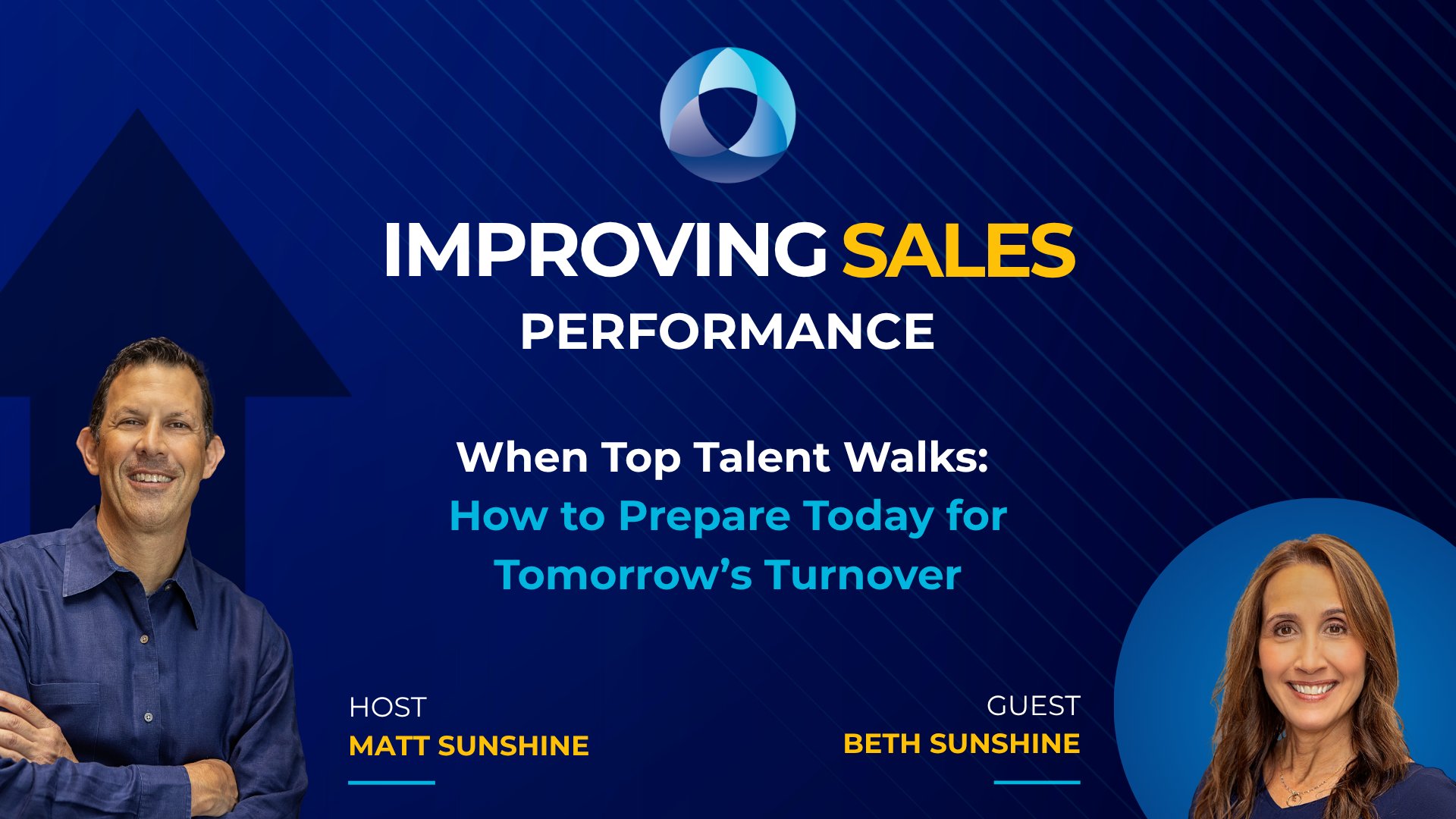 IMPROVING SALES
PERFORMANCE

When Top Talent Walks:
How to Prepare Today for Tomorrow's Turnover

HOST
MATT SUNSHINE

GUEST
BETH SUNSHINE